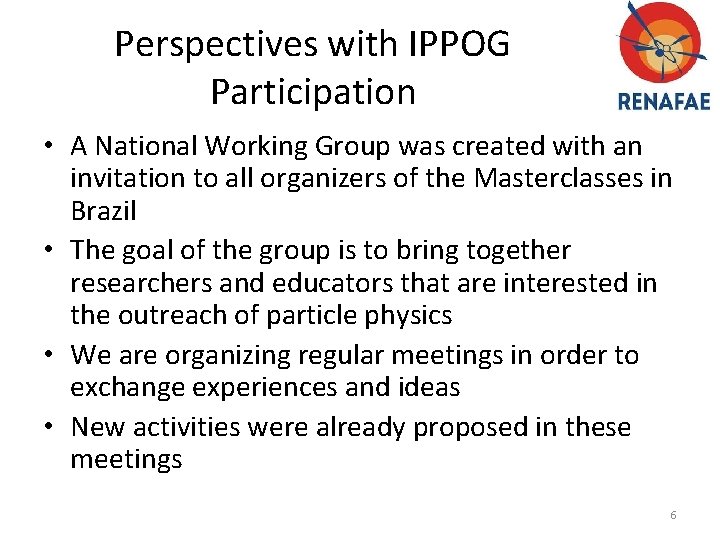 Perspectives with IPPOG Participation

RENAFAE

• A National Working Group was created with an invitation to all organizers of the Masterclasses in Brazil
• The goal of the group is to bring together researchers and educators that are interested in the outreach of particle physics
• We are organizing regular meetings in order to exchange experiences and ideas
• New activities were already proposed in these meetings

6